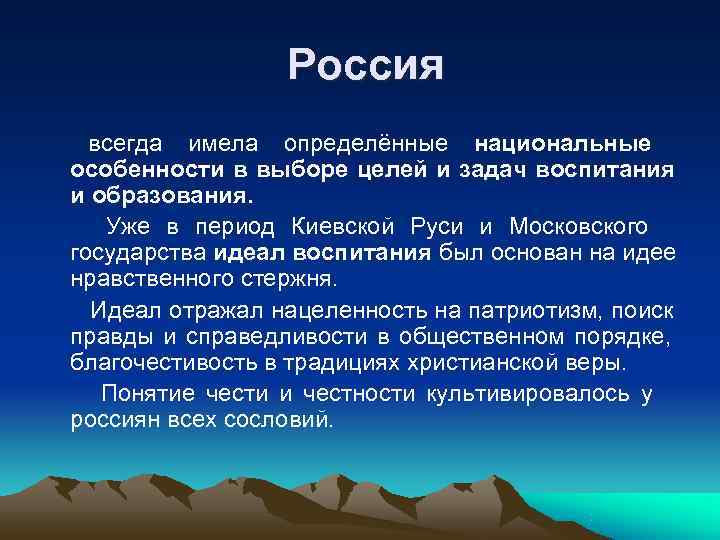 Россия

всегда имела определённые национальные особенности в выборе целей и задач воспитания и образования.

Уже в период Киевской Руси и Московского государства идеал воспитания был основан на идее нравственного стержня.

Идеал отражал нацеленность на патриотизм, поиск правды и справедливости в общественном порядке, благочестивость в традициях христианской веры.

Понятие чести и честности культивировалось у россиян всех сословий.